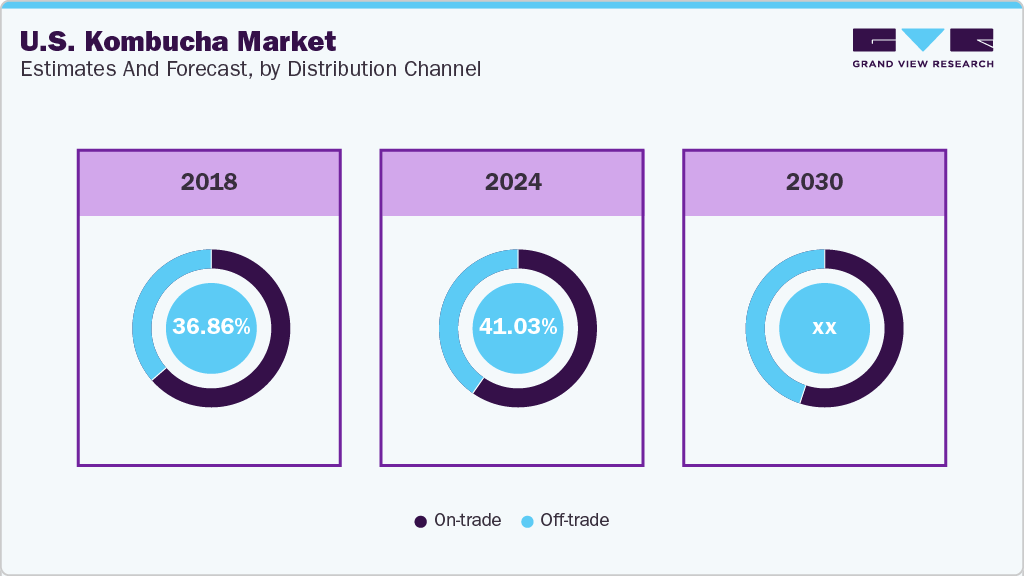 U.S. Kombucha Market
Estimates And Forecast, by Distribution Channel

GRAND VIEW RESEARCH

2018

36.86%

2024

41.03%

2030

xx

On-trade Off-trade